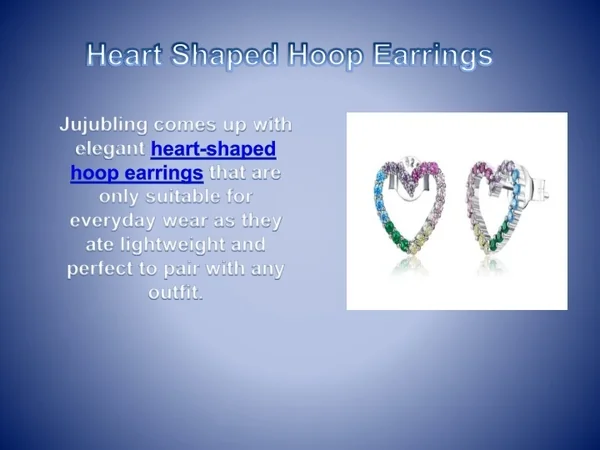 Heart Shaped Hoop Earrings

Jujubling comes up with elegant heart-shaped hoop earrings that are only suitable for everyday wear as they ate lightweight and perfect to pair with any outfit.